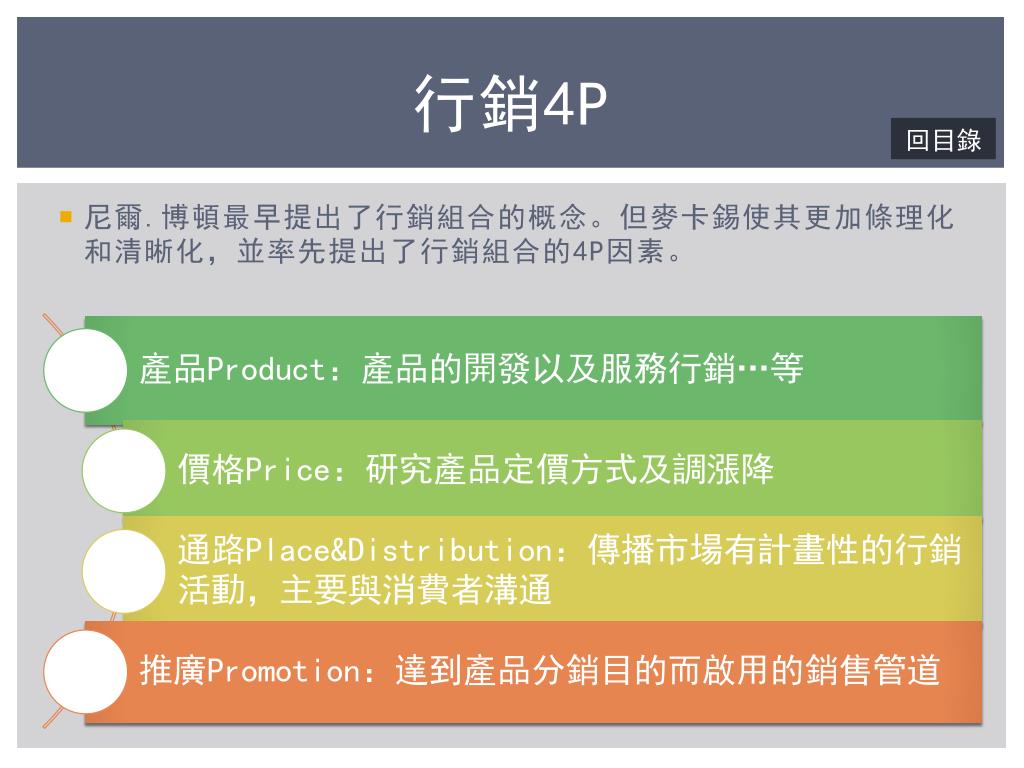 行銷4P

回目錄

尼爾.博頓最早提出了行銷組合的概念。但麥卡錫使其更加條理化和清晰化，並率先提出了行銷組合的4P因素。

產品Product：產品的開發以及服務行銷…等

價格Price：研究產品定價方式及調漲降

通路Place&Distribution：傳播市場有計畫性的行銷活動，主要與消費者溝通

推廣Promotion：達到產品分銷目的而啟用的銷售管道